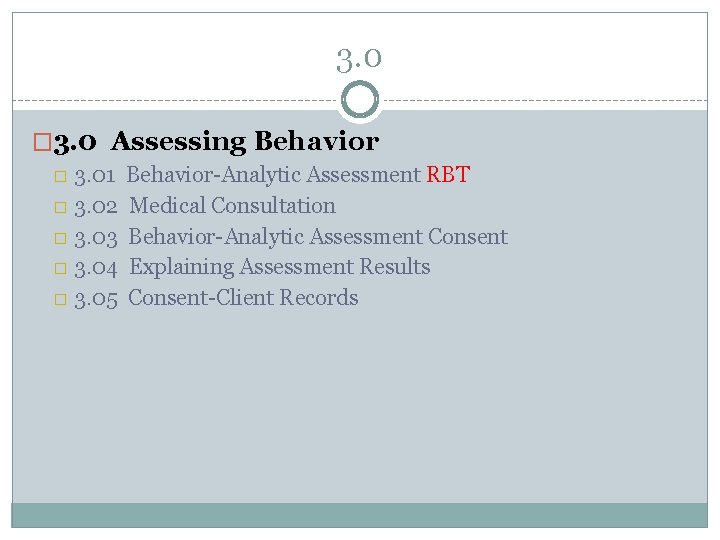 3.0

3.0 Assessing Behavior

3.01 Behavior-Analytic Assessment RBT
3.02 Medical Consultation
3.03 Behavior-Analytic Assessment Consent
3.04 Explaining Assessment Results
3.05 Consent-Client Records